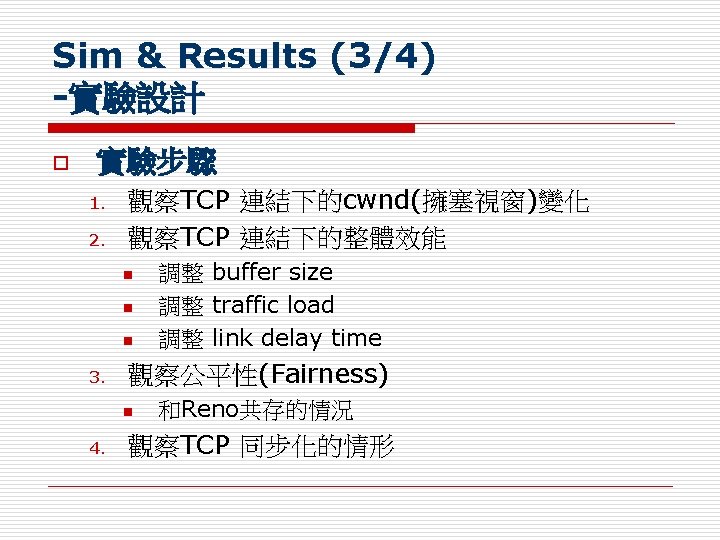 Sim & Results (3/4)
-實驗設計

實驗步驟

1. 觀察TCP 連結下的cwnd(擁塞視窗)變化
2. 觀察TCP 連結下的整體效能
   - 調整 buffer size
   - 調整 traffic load
   - 調整 link delay time
3. 觀察公平性(Fairness)
   - 和Reno共存的情況
4. 觀察TCP 同步化的情形